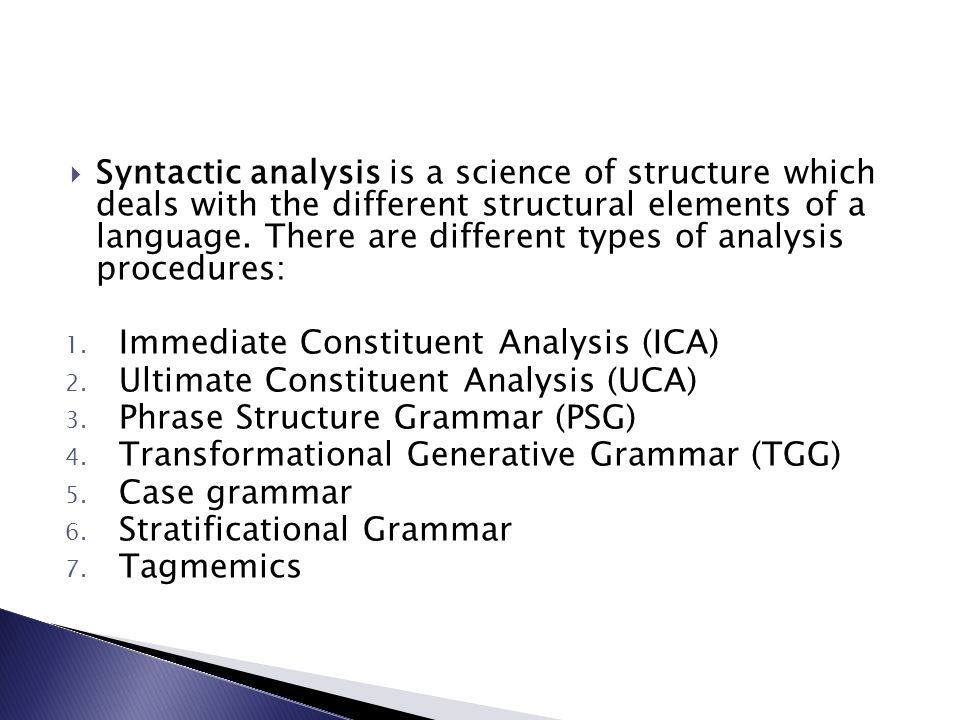 Syntactic analysis is a science of structure which deals with the different structural elements of a language. There are different types of analysis procedures:

1. Immediate Constituent Analysis (ICA)
2. Ultimate Constituent Analysis (UCA)
3. Phrase Structure Grammar (PSG)
4. Transformational Generative Grammar (TGG)
5. Case grammar
6. Stratificational Grammar
7. Tagmemics